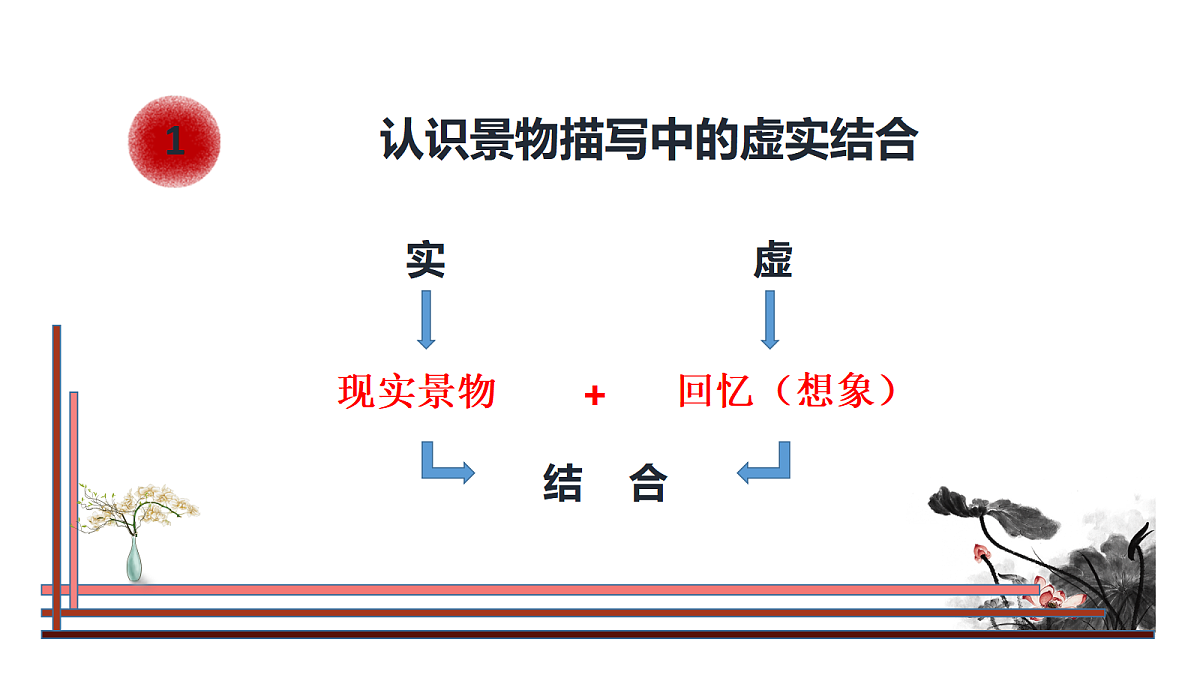 1

认识景物描写中的虚实结合

实

虚

现实景物

+

回忆（想象）

结　合